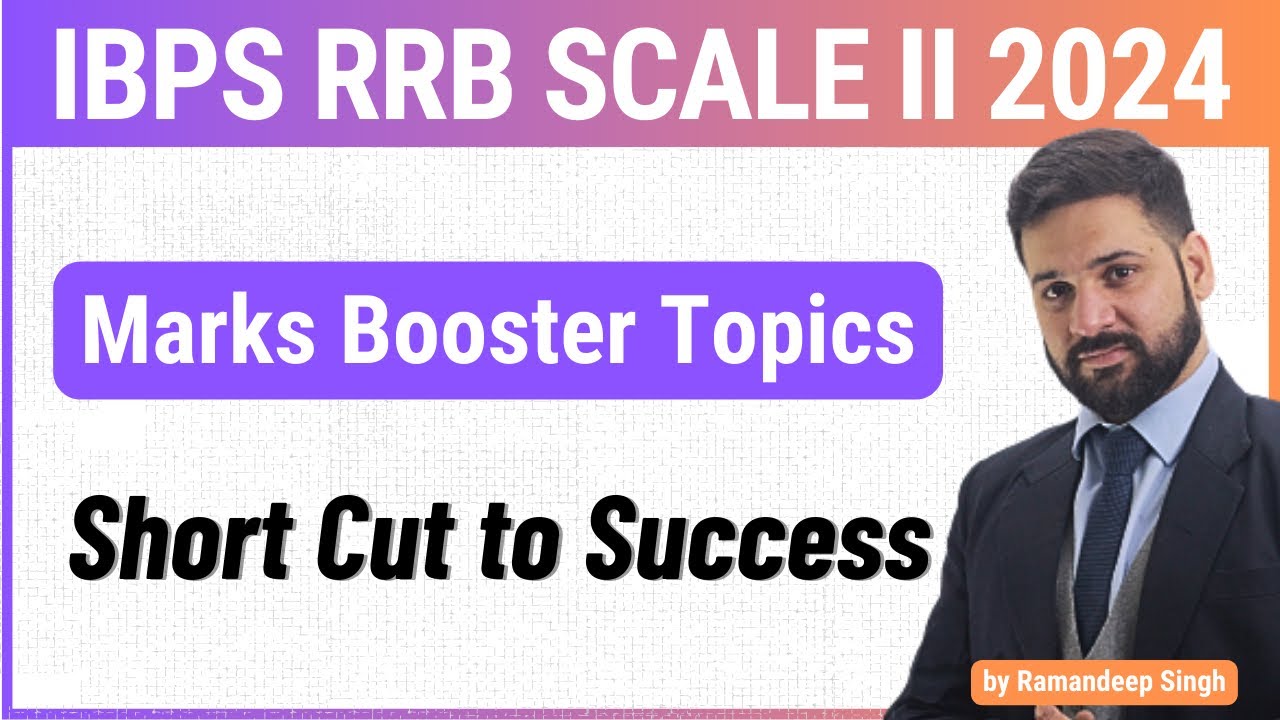 IBPS RRB SCALE II 2024

Marks Booster Topics

Short Cut to Success

by Ramandeep Singh